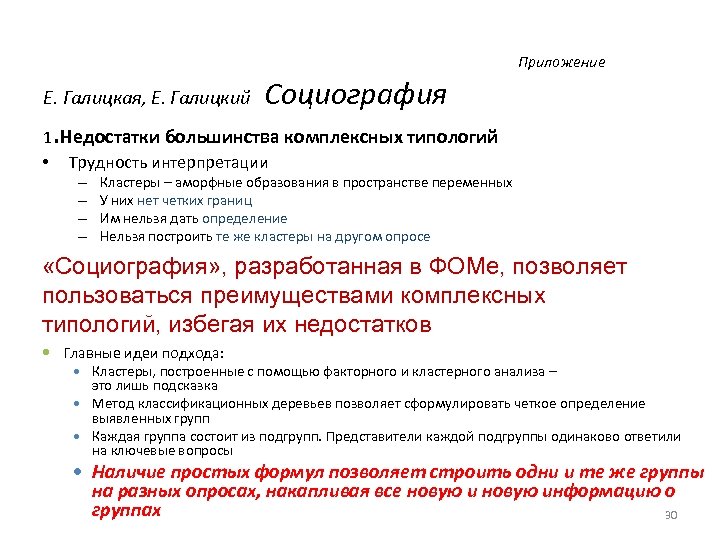 Приложение

Е. Галицкая, Е. Галицкий Социография

1.Недостатки большинства комплексных типологий

• Трудность интерпретации
– Кластеры – аморфные образования в пространстве переменных
– У них нет четких границ
– Им нельзя дать определение
– Нельзя построить те же кластеры на другом опросе

«Социография», разработанная в ФОМе, позволяет пользоваться преимуществами комплексных типологий, избегая их недостатков

• Главные идеи подхода:
• Кластеры, построенные с помощью факторного и кластерного анализа – это лишь подсказка
• Метод классификационных деревьев позволяет сформулировать четкое определение выявленных групп
• Каждая группа состоит из подгрупп. Представители каждой подгруппы одинаково ответили на ключевые вопросы
• Наличие простых формул позволяет строить одни и те же группы на разных опросах, накапливая все новую и новую информацию о группах

30